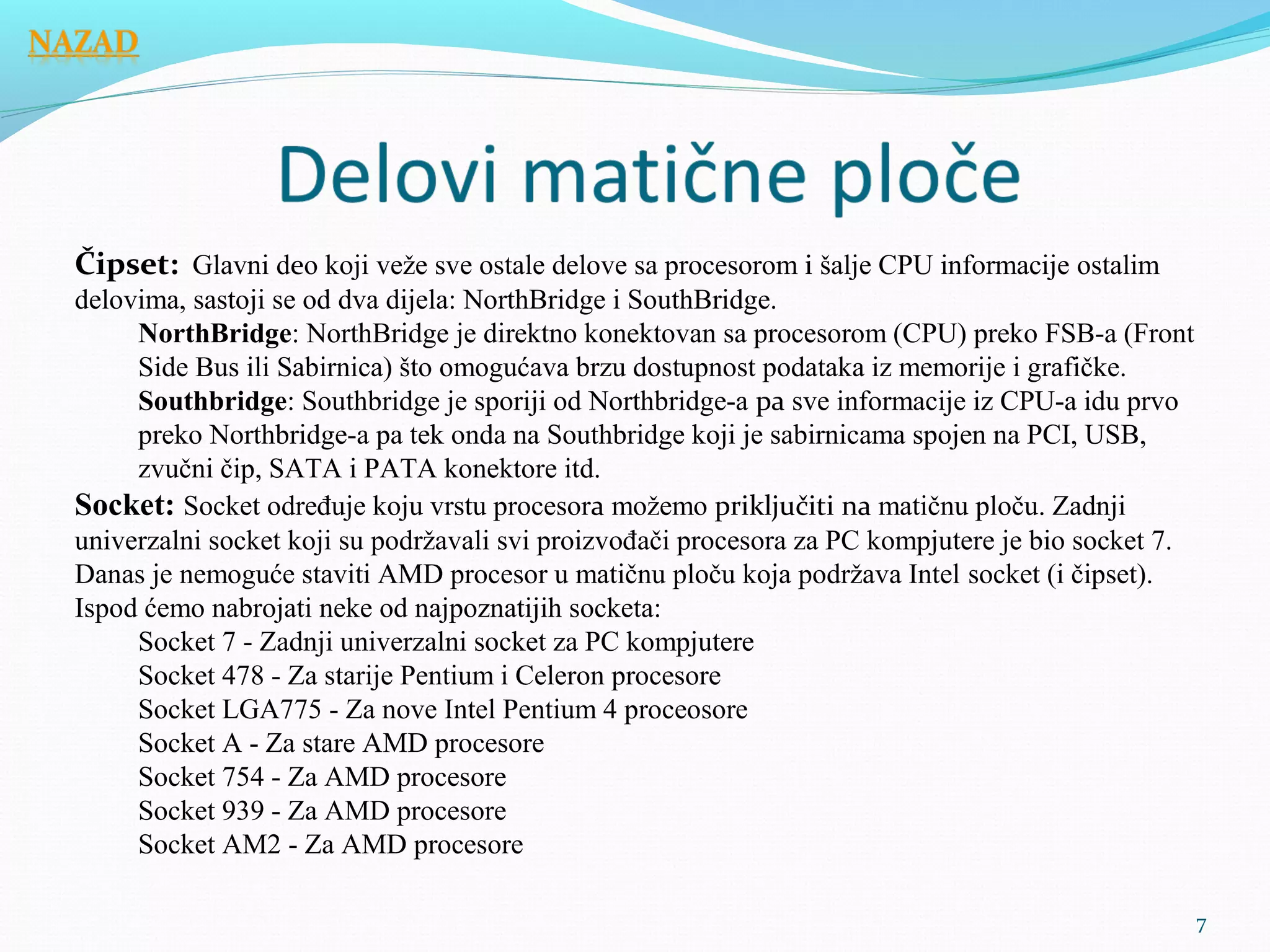 NAZAD

Delovi matične ploče

Čipset: Glavni deo koji veže sve ostale delove sa procesorom i šalje CPU informacije ostalim delovima, sastoji se od dva dijela: NorthBridge i SouthBridge.

NorthBridge: NorthBridge je direktno konektovan sa procesorom (CPU) preko FSB-a (Front Side Bus ili Sabirnica) što omogućava brzu dostupnost podataka iz memorije i grafičke.

Southbridge: Southbridge je sporiji od Northbridge-a pa sve informacije iz CPU-a idu prvo preko Northbridge-a pa tek onda na Southbridge koji je sabirnicama spojen na PCI, USB, zvučni čip, SATA i PATA konektore itd.

Socket: Socket određuje koju vrstu procesora možemo priključiti na matičnu ploču. Zadnji univerzalni socket koji su podržavali svi proizvođači procesora za PC kompjutere je bio socket 7. Danas je nemoguće staviti AMD procesor u matičnu ploču koja podržava Intel socket (i čipset). Ispod ćemo nabrojati neke od najpoznatijih socketa:

Socket 7 - Zadnji univerzalni socket za PC kompjutere
Socket 478 - Za starije Pentium i Celeron procesore
Socket LGA775 - Za nove Intel Pentium 4 proceosore
Socket A - Za stare AMD procesore
Socket 754 - Za AMD procesore
Socket 939 - Za AMD procesore
Socket AM2 - Za AMD procesore

7